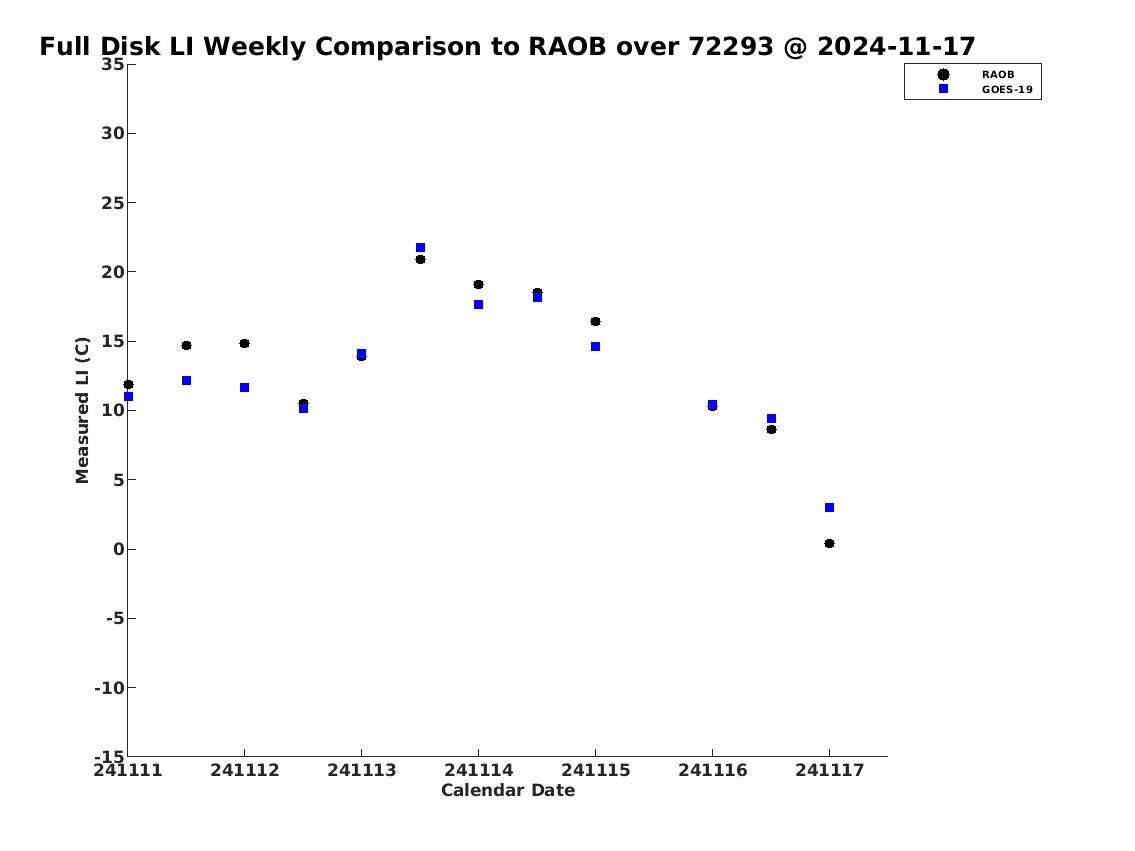 Full Disk LI Weekly Comparison to RAOB over 72293 @ 2024-11-17

RAOB
GOES-19

Measured LI (C)

35
30
25
20
15
10
5
0
-5
-10
-15

241111
241112
241113
241114
241115
241116
241117

Calendar Date